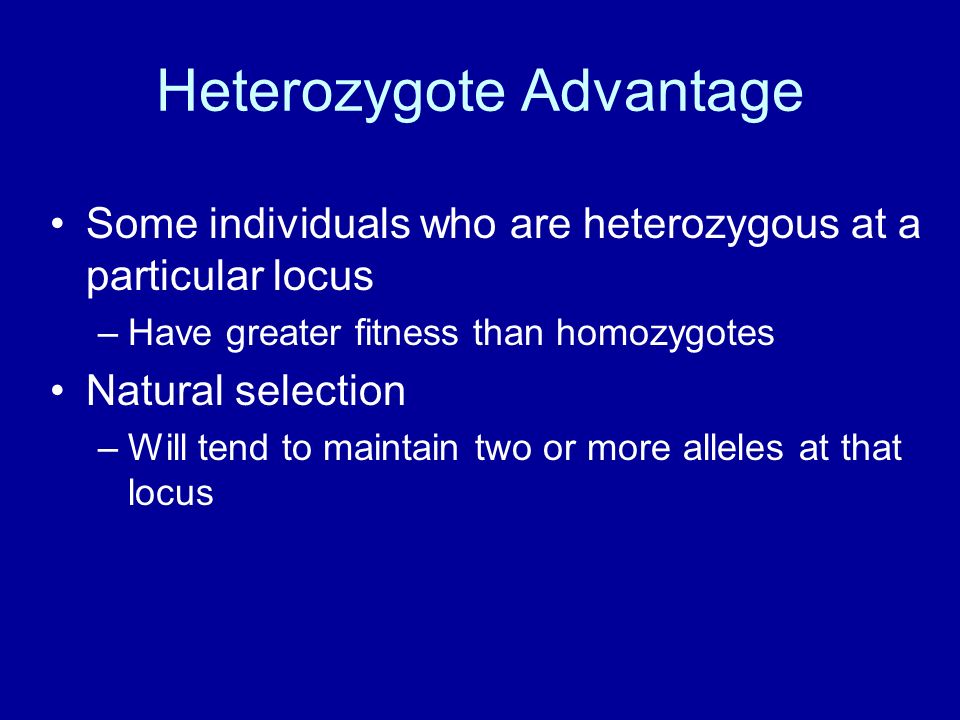 Heterozygote Advantage

• Some individuals who are heterozygous at a particular locus

– Have greater fitness than homozygotes

• Natural selection

– Will tend to maintain two or more alleles at that locus